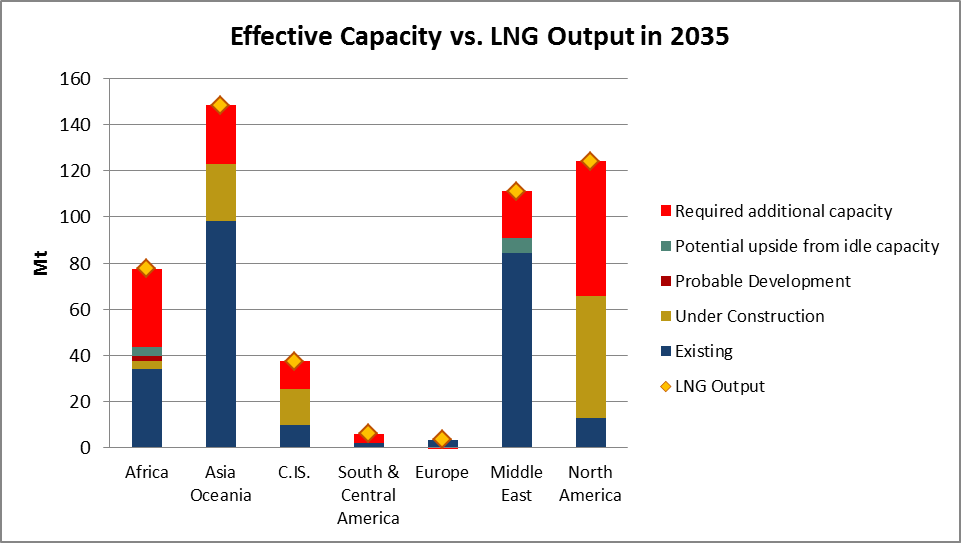 Effective Capacity vs. LNG Output in 2035

Mt

160
140
120
100
80
60
40
20
0

Africa
Asia Oceania
C.IS.
South & Central America
Europe
Middle East
North America

Required additional capacity
Potential upside from idle capacity
Probable Development
Under Construction
Existing
LNG Output